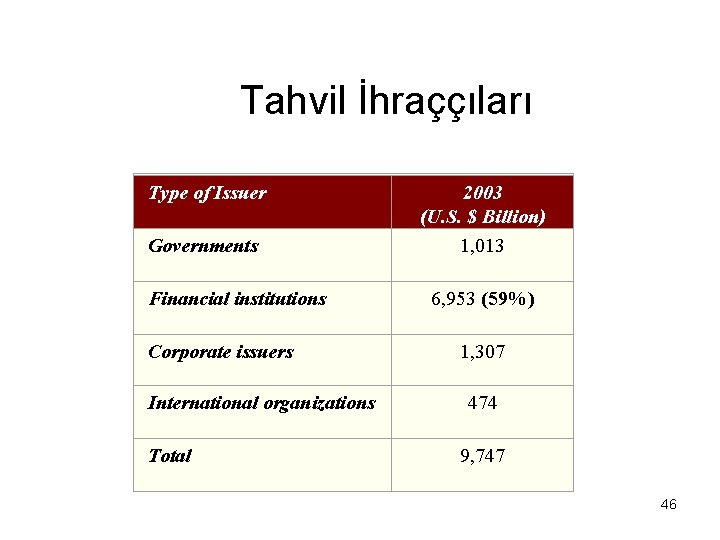 Tahvil İhraççıları

| Type of Issuer | 2003 (U.S. $ Billion) |
|---|---|
| Governments | 1,013 |
| Financial institutions | 6,953 (59%) |
| Corporate issuers | 1,307 |
| International organizations | 474 |
| Total | 9,747 |

46